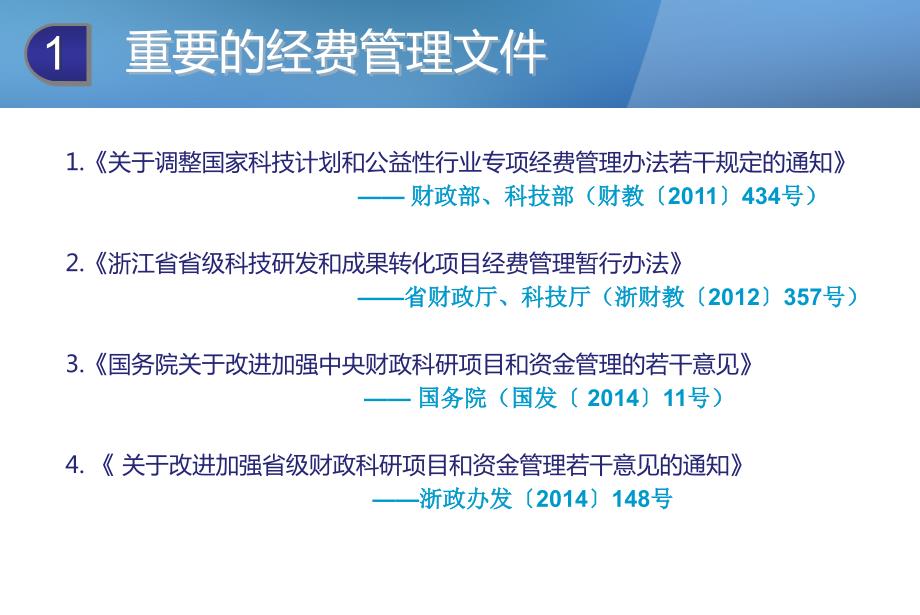 1 重要的经费管理文件

1.《关于调整国家科技计划和公益性行业专项经费管理办法若干规定的通知》
—— 财政部、科技部（财教〔2011〕434号）

2.《浙江省省级科技研发和成果转化项目经费管理暂行办法》
——省财政厅、科技厅（浙财教〔2012〕357号）

3.《国务院关于改进加强中央财政科研项目和资金管理的若干意见》
—— 国务院（国发〔 2014〕11号）

4. 《 关于改进加强省级财政科研项目和资金管理若干意见的通知》
——浙政办发〔2014〕148号